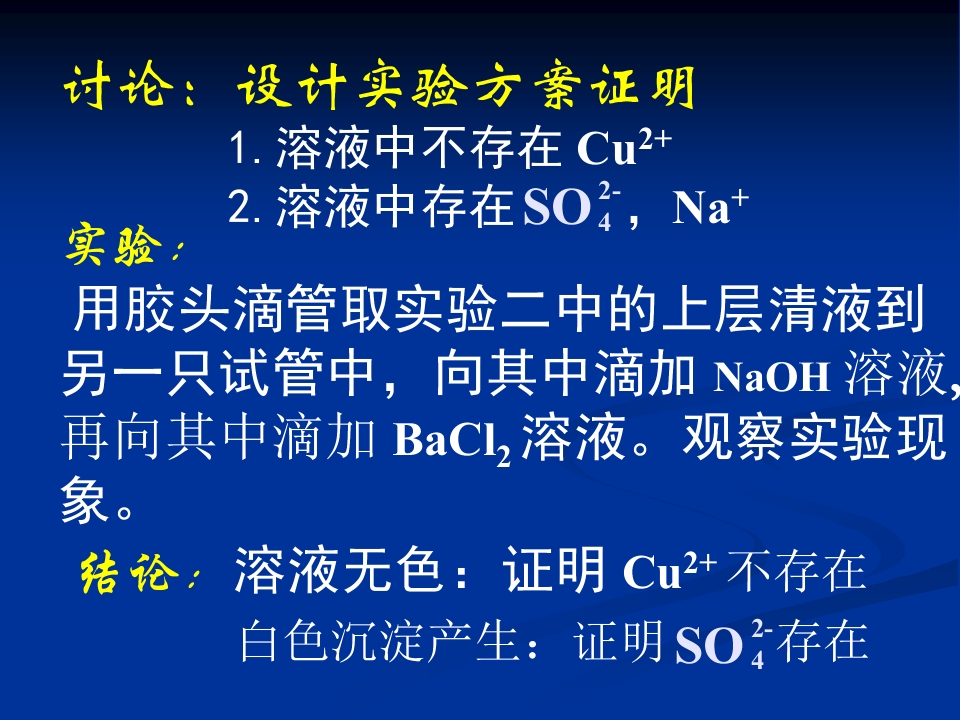 讨论：设计实验方案证明

1.溶液中不存在$Cu^{2+}$

2.溶液中存在$SO_4^{2-}$，$Na^+$

实验：

用胶头滴管取实验二中的上层清液到另一只试管中，向其中滴加NaOH溶液,再向其中滴加$BaCl_2$溶液。观察实验现象。

结论：溶液无色：证明$Cu^{2+}$不存在

白色沉淀产生：证明$SO_4^{2-}$存在